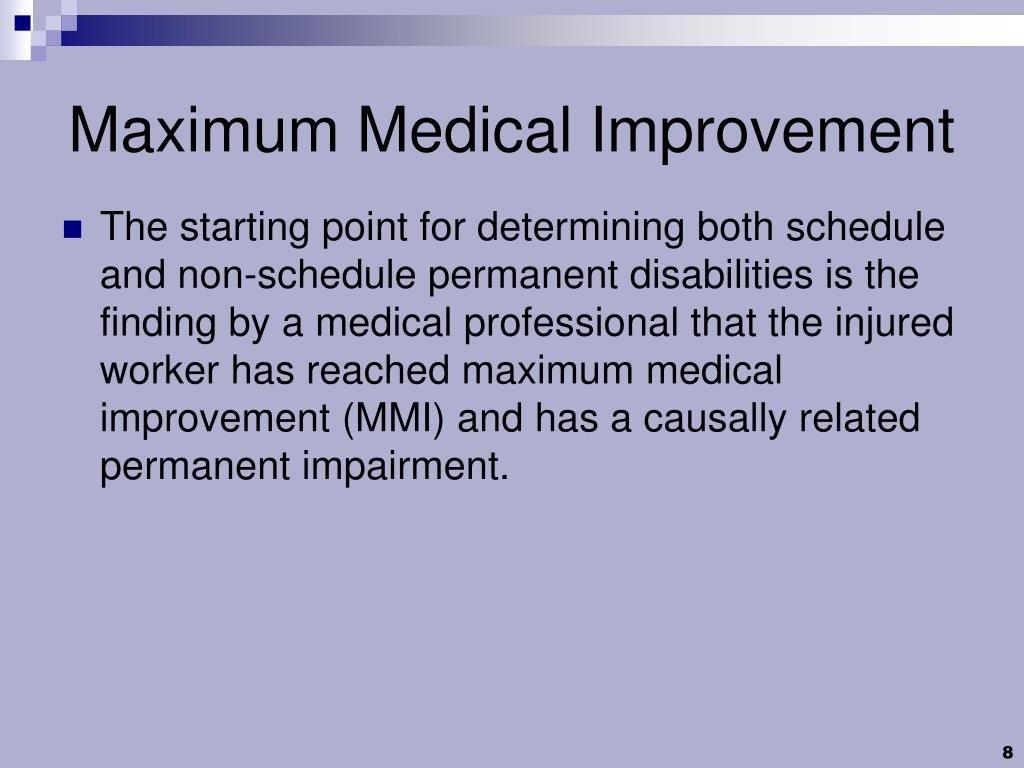 Maximum Medical Improvement

The starting point for determining both schedule and non-schedule permanent disabilities is the finding by a medical professional that the injured worker has reached maximum medical improvement (MMI) and has a causally related permanent impairment.

8